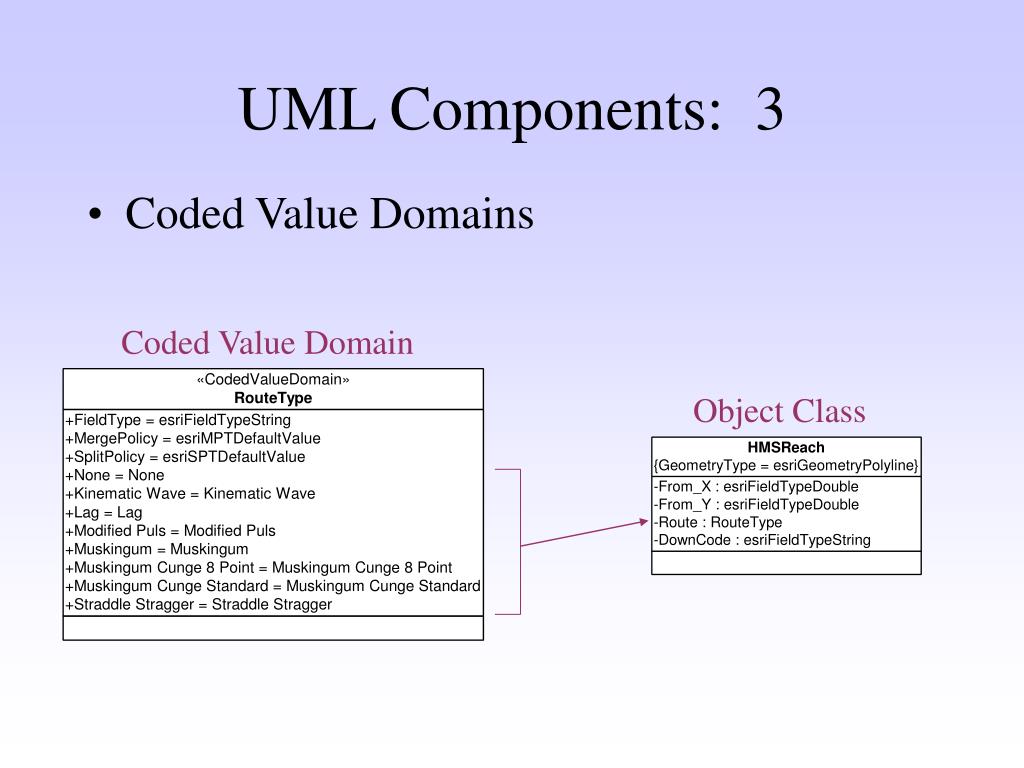 UML Components: 3

• Coded Value Domains

Coded Value Domain

«CodedValueDomain»
RouteType

+FieldType = esriFieldTypeString
+MergePolicy = esriMPTDefaultValue
+SplitPolicy = esriSPTDefaultValue
+None = None
+Kinematic Wave = Kinematic Wave
+Lag = Lag
+Modified Puls = Modified Puls
+Muskingum = Muskingum
+Muskingum Cunge 8 Point = Muskingum Cunge 8 Point
+Muskingum Cunge Standard = Muskingum Cunge Standard
+Straddle Stragger = Straddle Stragger

Object Class

HMSReach
{GeometryType = esriGeometryPolyline}

-From_X : esriFieldTypeDouble
-From_Y : esriFieldTypeDouble
-Route : RouteType
-DownCode : esriFieldTypeString